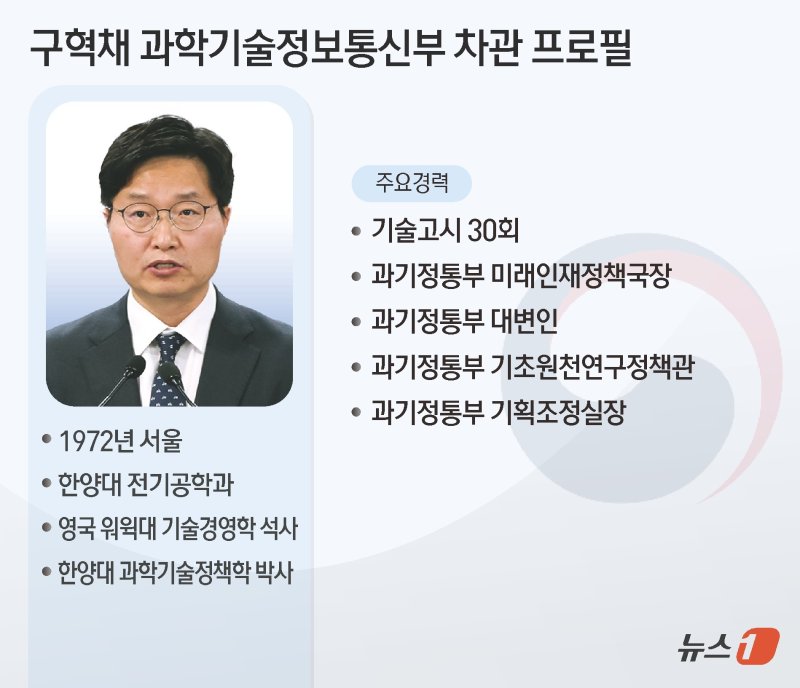 구혁채 과학기술정보통신부 차관 프로필

• 1972년 서울
• 한양대 전기공학과
• 영국 워윅대 기술경영학 석사
• 한양대 과학기술정책학 박사

주요경력

• 기술고시 30회
• 과기정통부 미래인재정책국장
• 과기정통부 대변인
• 과기정통부 기초원천연구정책관
• 과기정통부 기획조정실장

뉴스1